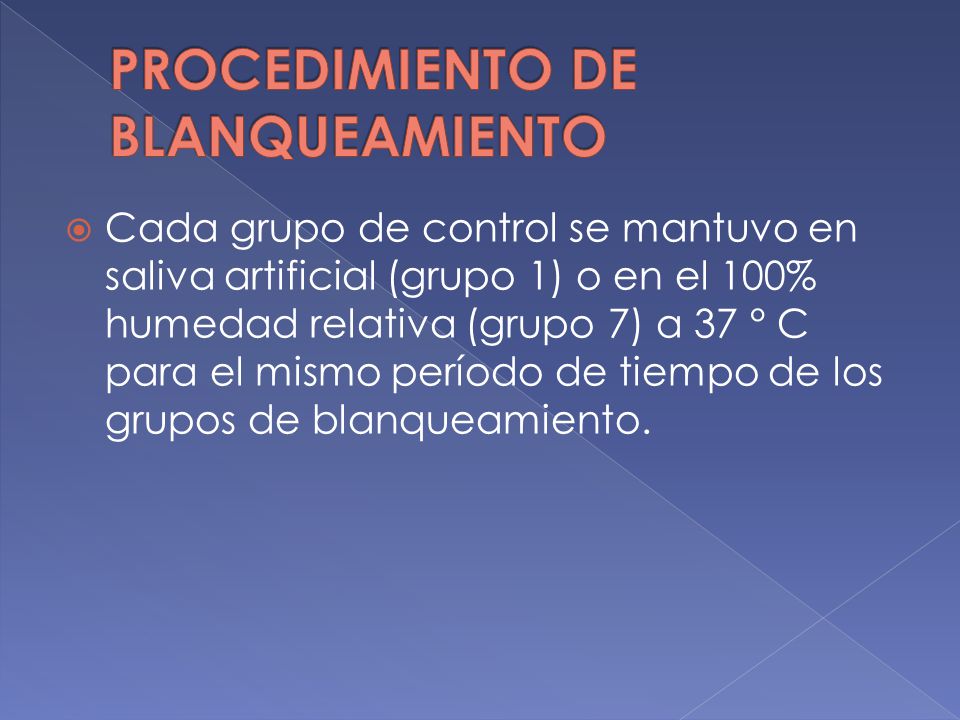 PROCEDIMIENTO DE BLANQUEAMIENTO

Cada grupo de control se mantuvo en saliva artificial (grupo 1) o en el 100% humedad relativa (grupo 7) a 37 ° C para el mismo período de tiempo de los grupos de blanqueamiento.